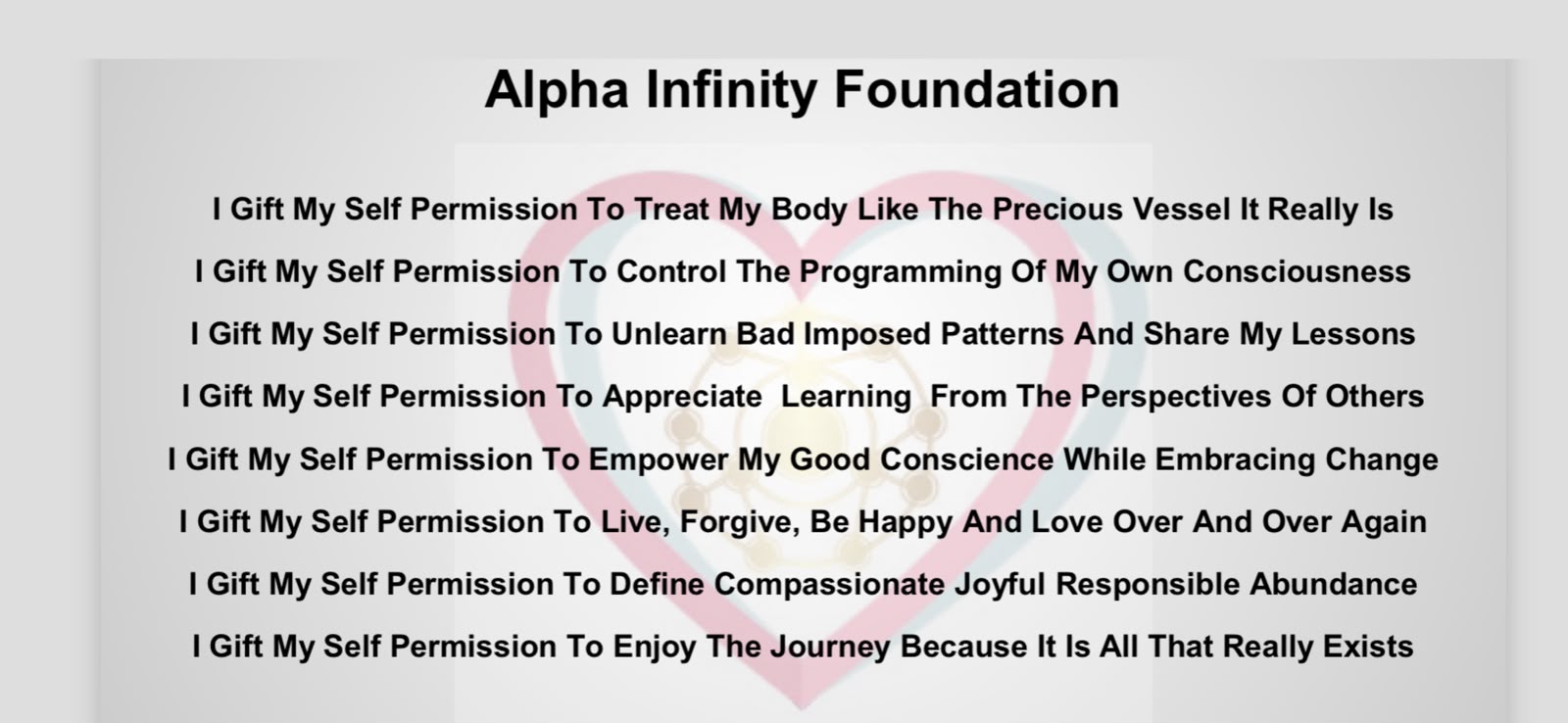 Alpha Infinity Foundation

I Gift My Self Permission To Treat My Body Like The Precious Vessel It Really Is

I Gift My Self Permission To Control The Programming Of My Own Consciousness

I Gift My Self Permission To Unlearn Bad Imposed Patterns And Share My Lessons

I Gift My Self Permission To Appreciate Learning From The Perspectives Of Others

I Gift My Self Permission To Empower My Good Conscience While Embracing Change

I Gift My Self Permission To Live, Forgive, Be Happy And Love Over And Over Again

I Gift My Self Permission To Define Compassionate Joyful Responsible Abundance

I Gift My Self Permission To Enjoy The Journey Because It Is All That Really Exists